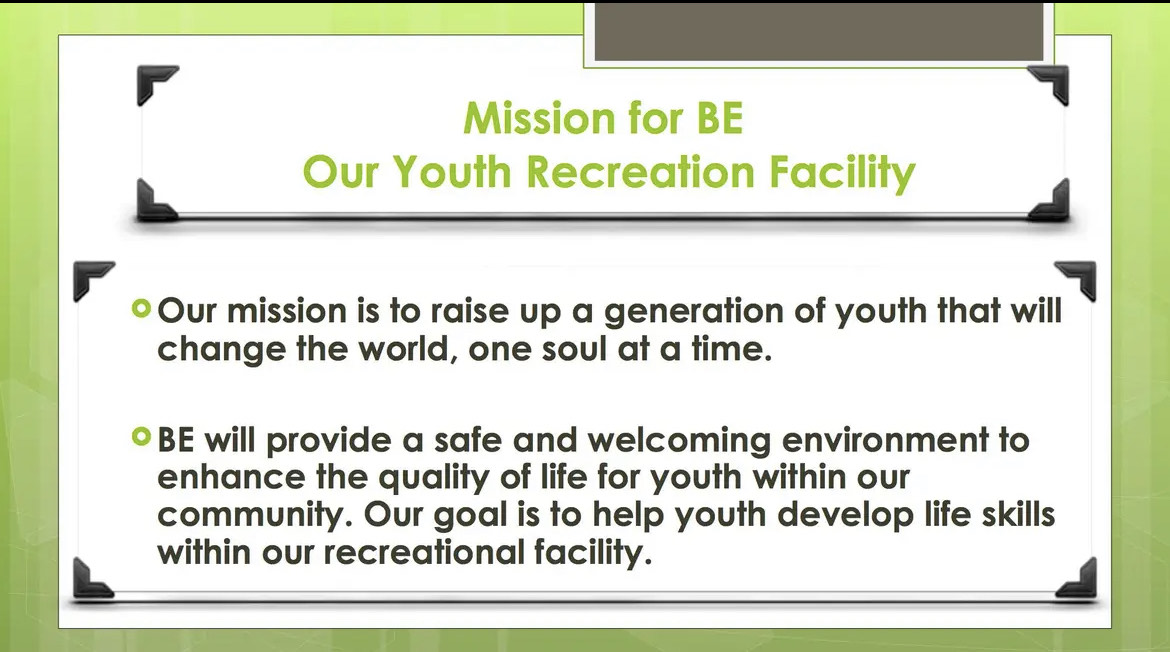 Mission for BE
Our Youth Recreation Facility

Our mission is to raise up a generation of youth that will change the world, one soul at a time.

BE will provide a safe and welcoming environment to enhance the quality of life for youth within our community. Our goal is to help youth develop life skills within our recreational facility.